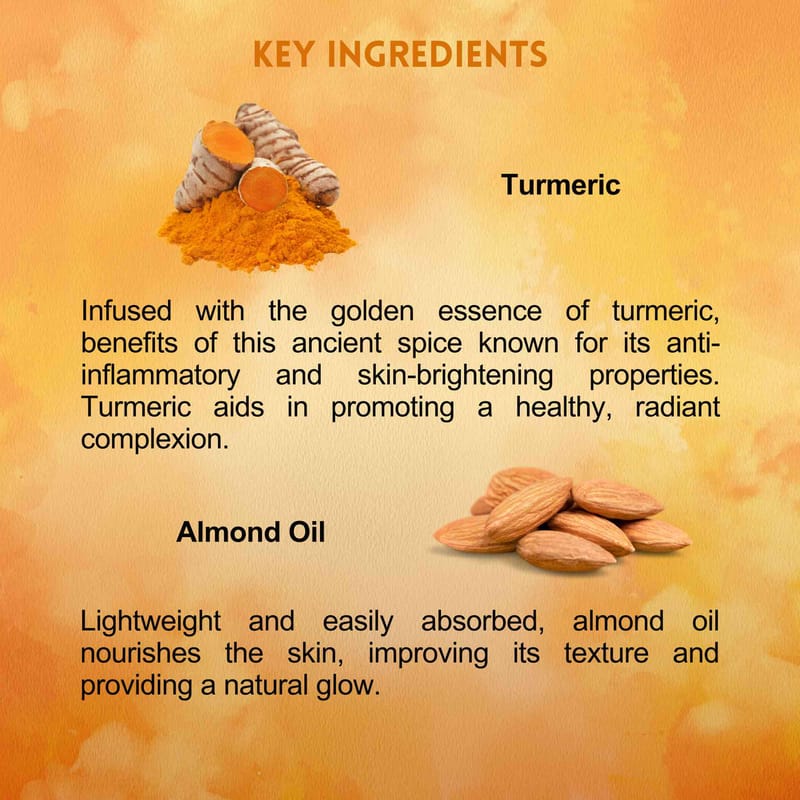 KEY INGREDIENTS

Turmeric

Infused with the golden essence of turmeric, benefits of this ancient spice known for its anti-inflammatory and skin-brightening properties. Turmeric aids in promoting a healthy, radiant complexion.

Almond Oil

Lightweight and easily absorbed, almond oil nourishes the skin, improving its texture and providing a natural glow.